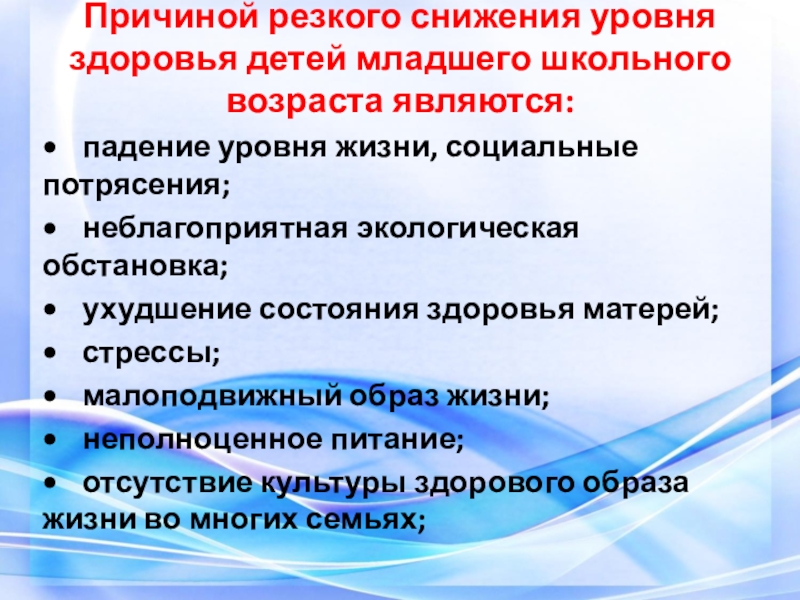 Причиной резкого снижения уровня здоровья детей младшего школьного возраста являются:

• падение уровня жизни, социальные потрясения;

• неблагоприятная экологическая обстановка;

• ухудшение состояния здоровья матерей;

• стрессы;

• малоподвижный образ жизни;

• неполноценное питание;

• отсутствие культуры здорового образа жизни во многих семьях;